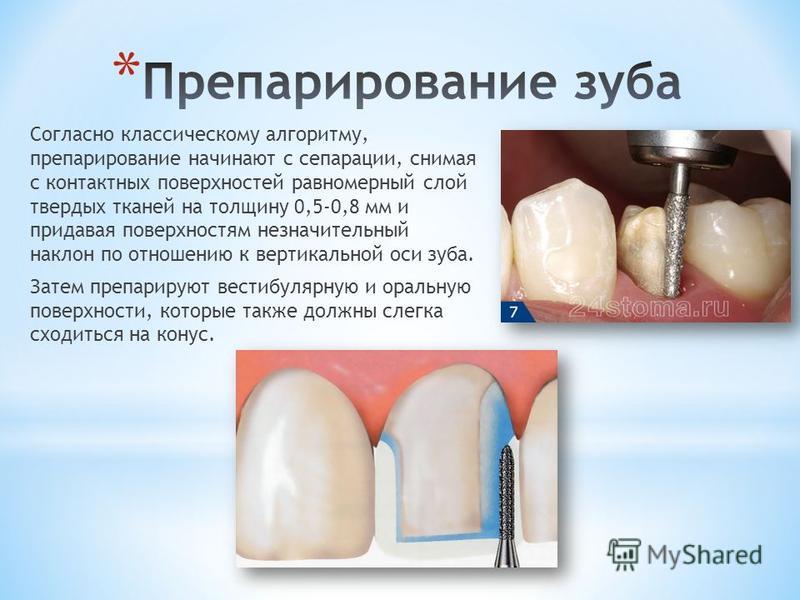 *Препарирование зуба

Согласно классическому алгоритму, препарирование начинают с сепарации, снимая с контактных поверхностей равномерный слой твердых тканей на толщину 0,5-0,8 мм и придавая поверхностям незначительный наклон по отношению к вертикальной оси зуба.

Затем препарируют вестибулярную и оральную поверхности, которые также должны слегка сходиться на конус.

7

24stoma.ru

MyShared